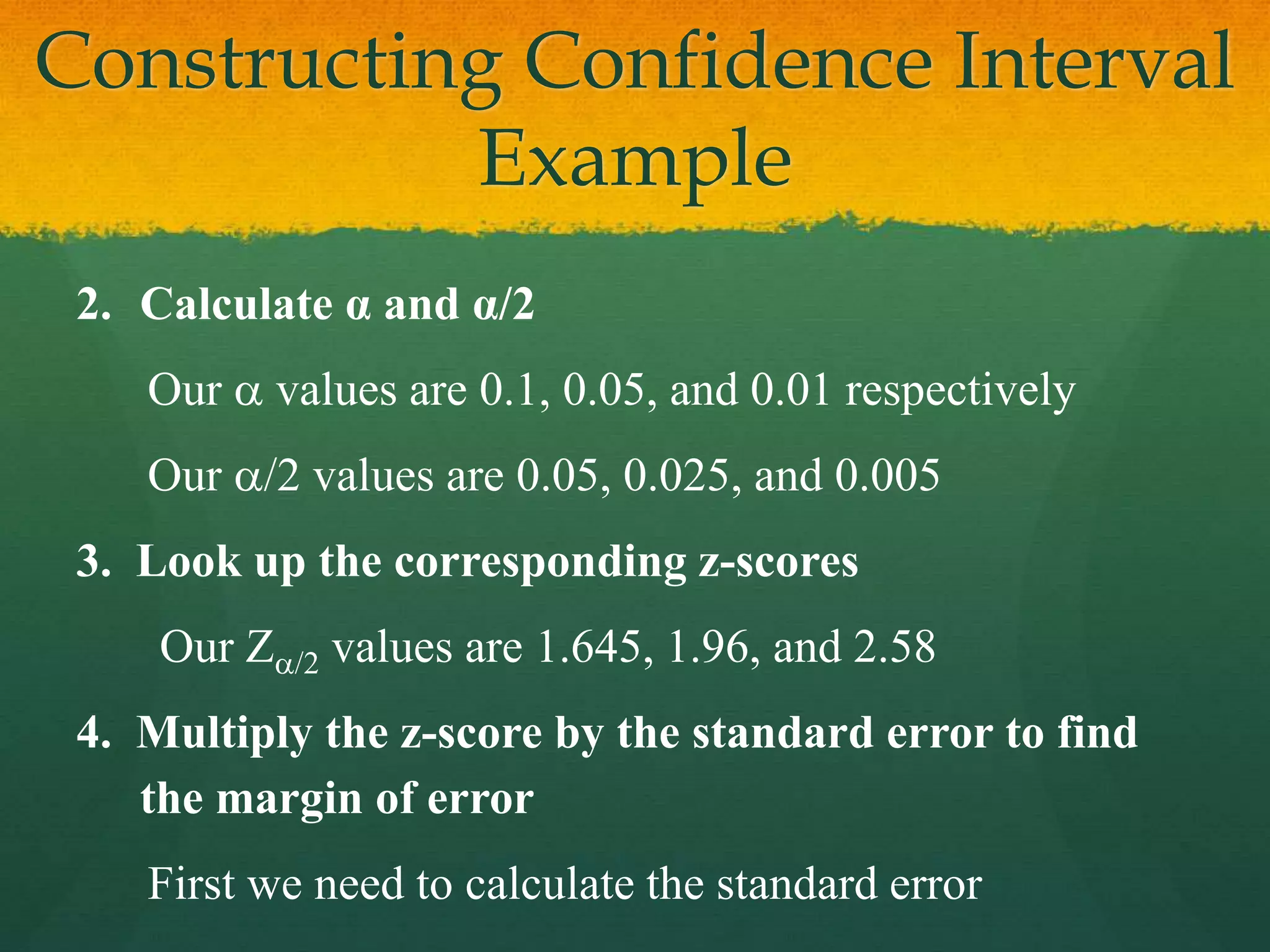 Constructing Confidence Interval Example

2. Calculate $\alpha$ and $\alpha/2$

Our $\alpha$ values are 0.1, 0.05, and 0.01 respectively

Our $\alpha/2$ values are 0.05, 0.025, and 0.005

3. Look up the corresponding z-scores

Our $Z_{\alpha/2}$ values are 1.645, 1.96, and 2.58

4. Multiply the z-score by the standard error to find the margin of error

First we need to calculate the standard error